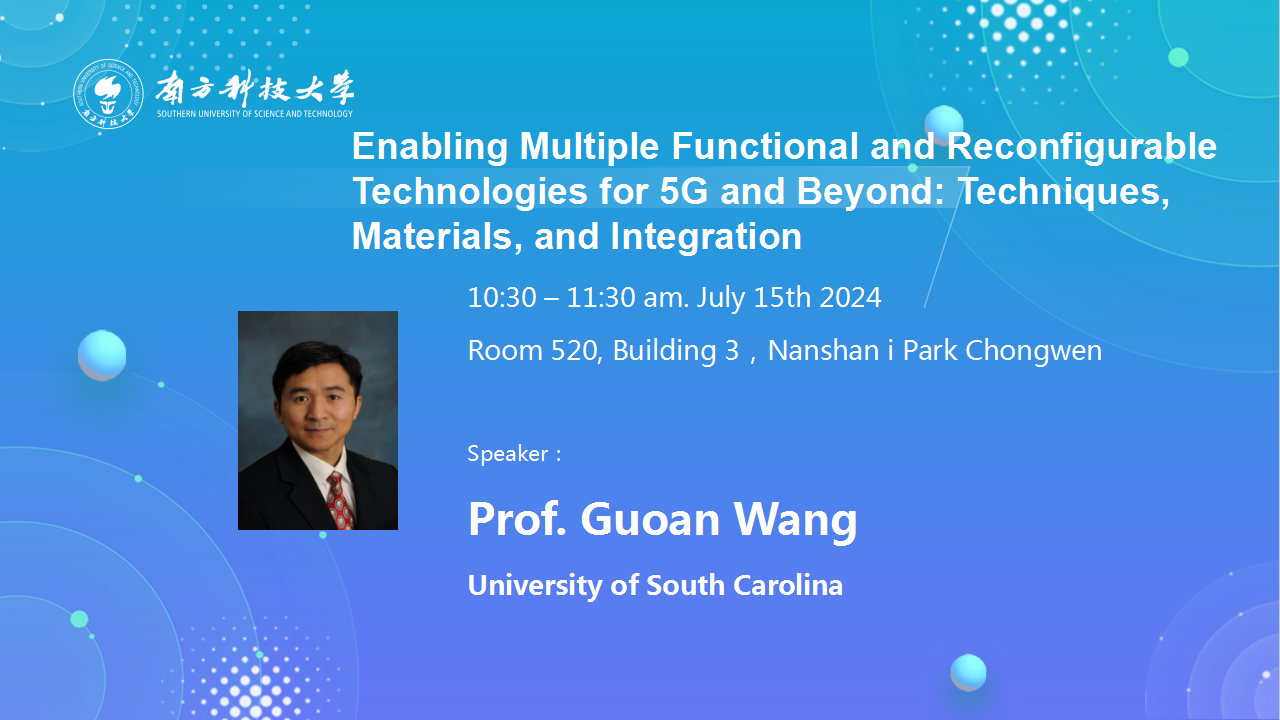 南方科技大学
SOUTHERN UNIVERSITY OF SCIENCE AND TECHNOLOGY

Enabling Multiple Functional and Reconfigurable Technologies for 5G and Beyond: Techniques, Materials, and Integration

10:30 – 11:30 am. July 15th 2024

Room 520, Building 3，Nanshan i Park Chongwen

Speaker：

Prof. Guoan Wang

University of South Carolina